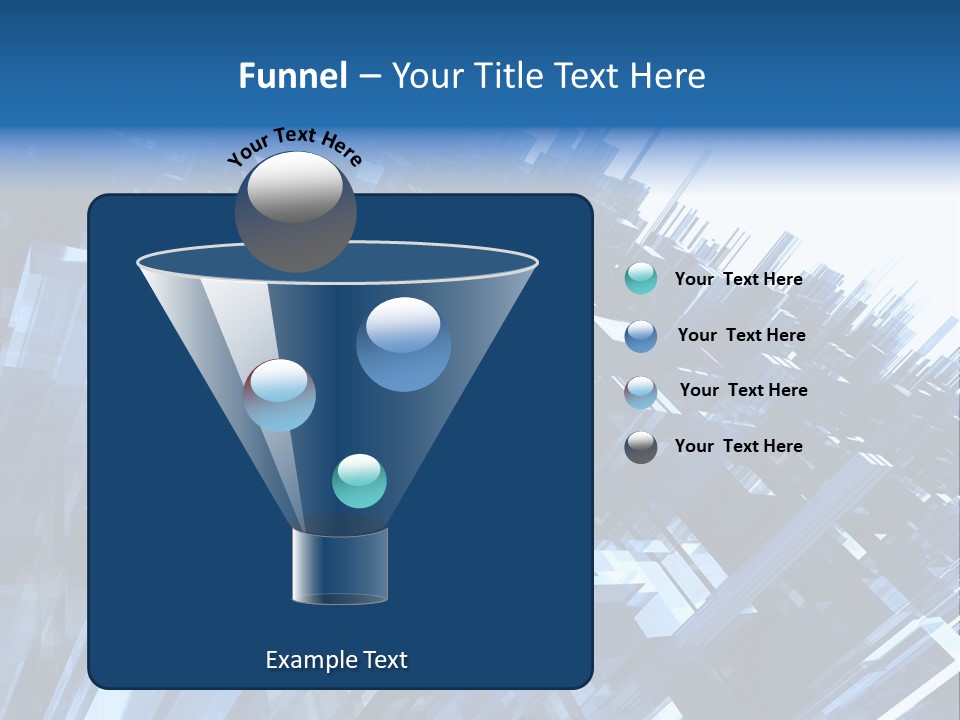 Funnel – Your Title Text Here

Your Text Here

Your Text Here

Your Text Here

Your Text Here

Your Text Here

Example Text